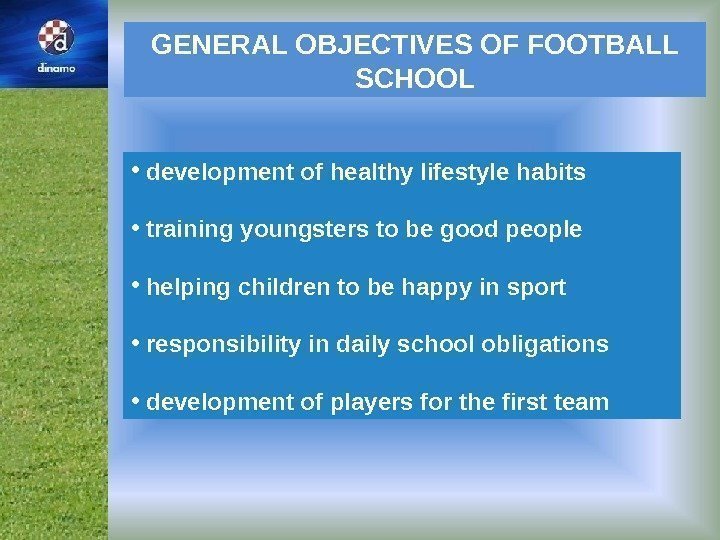 d
dinamo

GENERAL OBJECTIVES OF FOOTBALL SCHOOL

• development of healthy lifestyle habits

• training youngsters to be good people

• helping children to be happy in sport

• responsibility in daily school obligations

• development of players for the first team